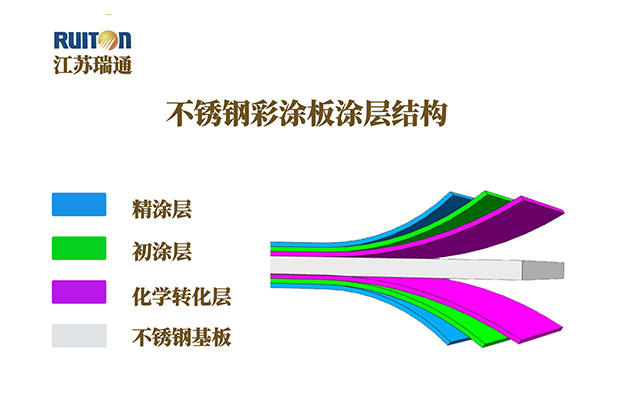 RUITON
江苏瑞通

不锈钢彩涂板涂层结构

精涂层

初涂层

化学转化层

不锈钢基板